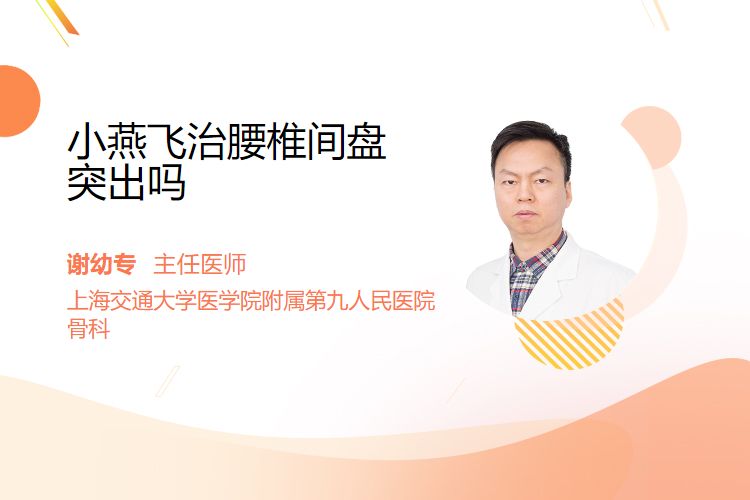 小燕飞治腰椎间盘突出吗

谢幼专 主任医师

上海交通大学医学院附属第九人民医院骨科